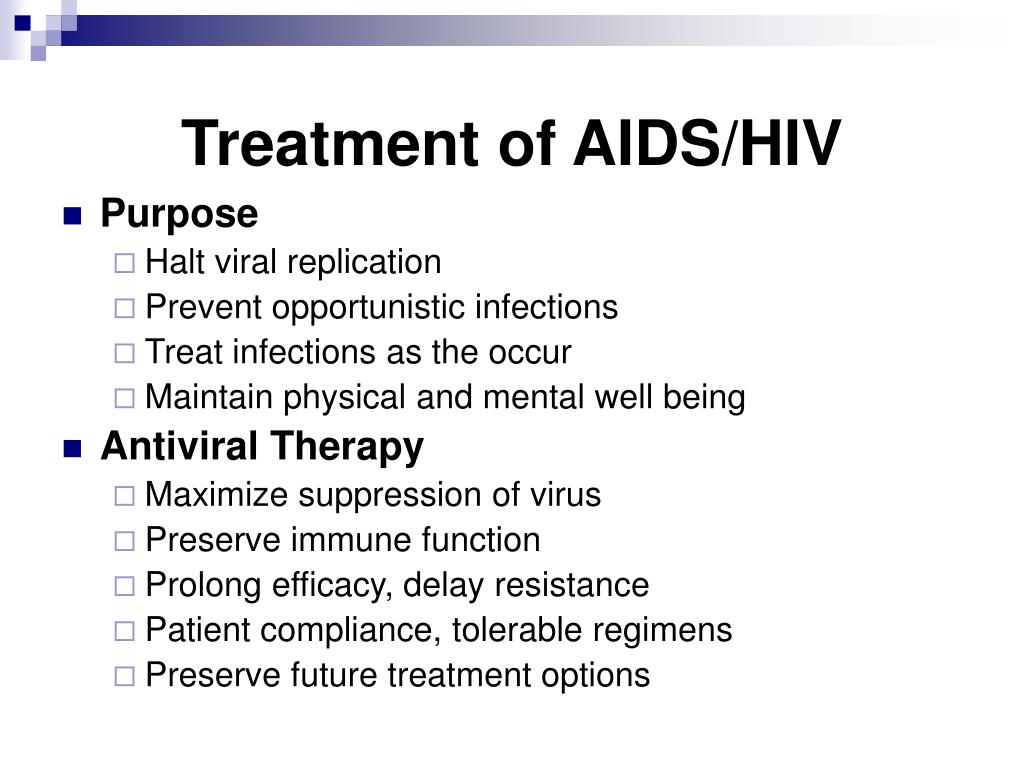 Treatment of AIDS/HIV

Purpose
Halt viral replication
Prevent opportunistic infections
Treat infections as the occur
Maintain physical and mental well being

Antiviral Therapy
Maximize suppression of virus
Preserve immune function
Prolong efficacy, delay resistance
Patient compliance, tolerable regimens
Preserve future treatment options